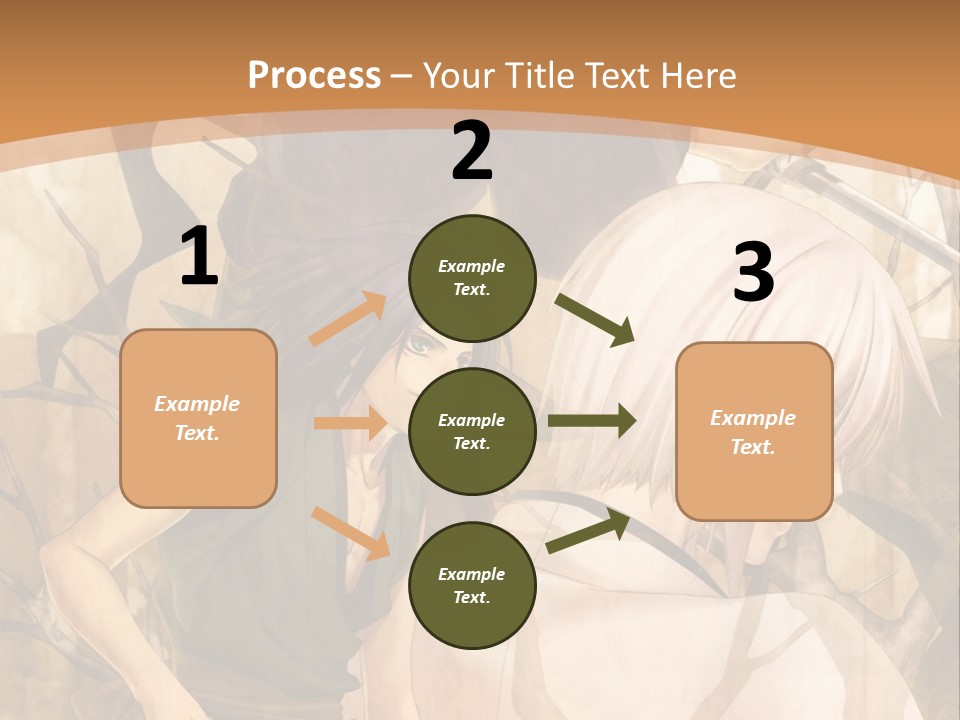 Process – Your Title Text Here

1

Example Text.

2

Example Text.

Example Text.

Example Text.

3

Example Text.